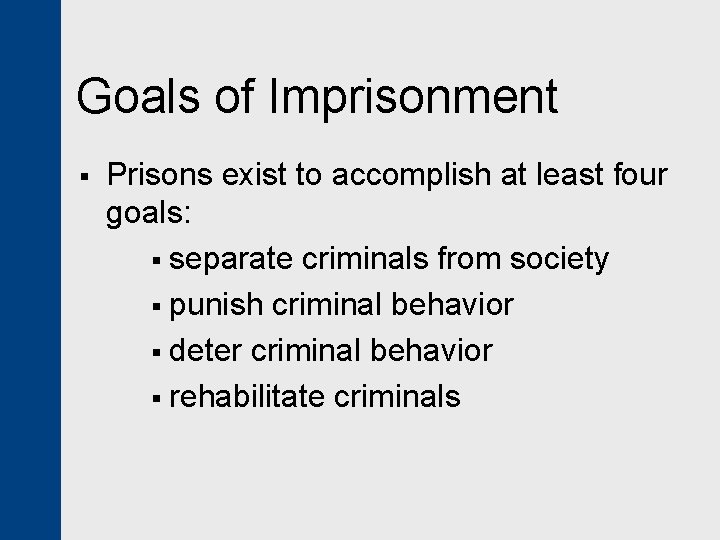 Goals of Imprisonment

▪ Prisons exist to accomplish at least four goals:

▪ separate criminals from society
▪ punish criminal behavior
▪ deter criminal behavior
▪ rehabilitate criminals